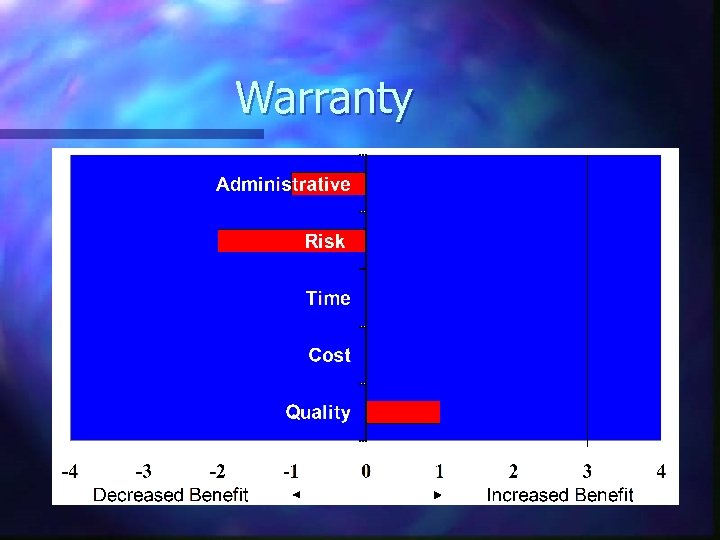 Warranty

Administrative

Risk

Time

Cost

Quality

-4 -3 -2 -1 0 1 2 3 4

Decreased Benefit ◄ ► Increased Benefit